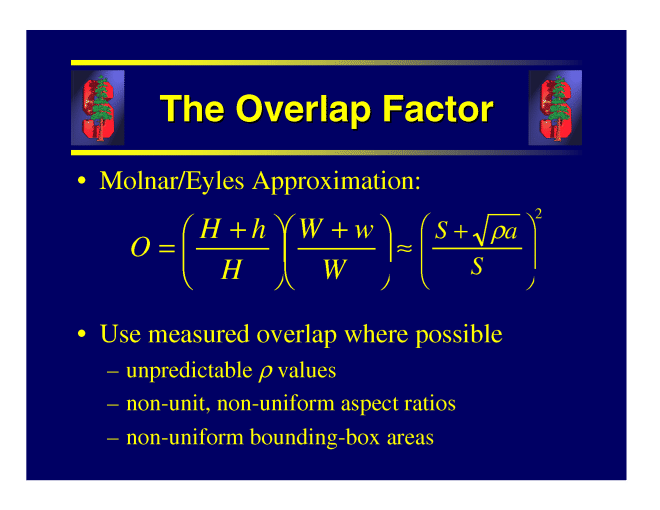 The Overlap Factor

• Molnar/Eyles Approximation:

$O = \left(\frac{H+h}{H}\right)\left(\frac{W+w}{W}\right) \approx \left(\frac{S+\sqrt{\rho a}}{S}\right)^2$

• Use measured overlap where possible
– unpredictable $\rho$ values
– non-unit, non-uniform aspect ratios
– non-uniform bounding-box areas